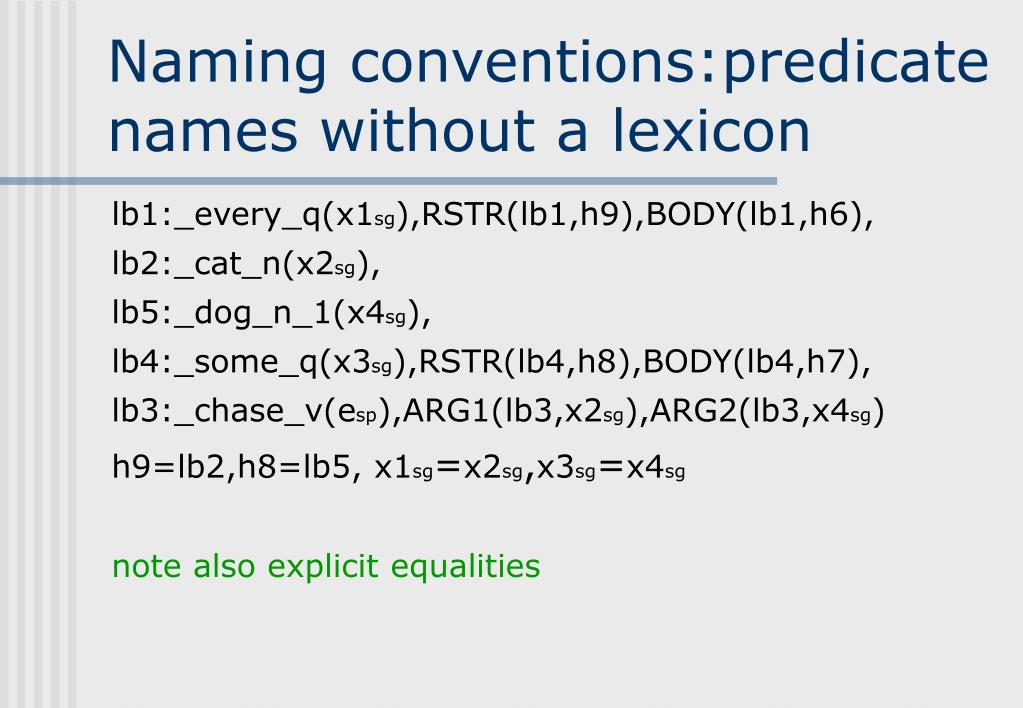 Naming conventions:predicate names without a lexicon

lb1:_every_q(x1$_{sg}$),RSTR(lb1,h9),BODY(lb1,h6),
lb2:_cat_n(x2$_{sg}$),
lb5:_dog_n_1(x4$_{sg}$),
lb4:_some_q(x3$_{sg}$),RSTR(lb4,h8),BODY(lb4,h7),
lb3:_chase_v(e$_{sp}$),ARG1(lb3,x2$_{sg}$),ARG2(lb3,x4$_{sg}$)
h9=lb2,h8=lb5, x1$_{sg}$=x2$_{sg}$,x3$_{sg}$=x4$_{sg}$

note also explicit equalities